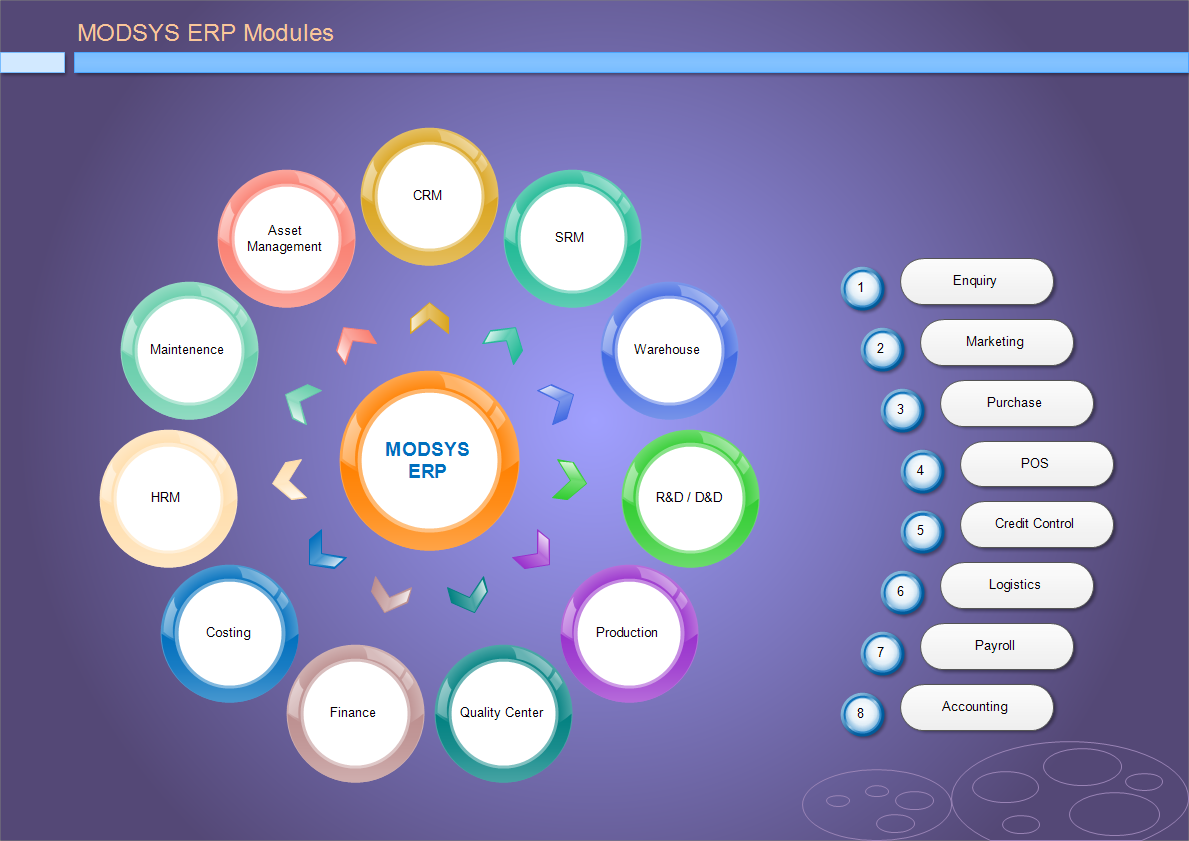 MODSYS ERP Modules

MODSYS ERP

CRM

SRM

Warehouse

R&D / D&D

Production

Quality Center

Finance

Costing

HRM

Maintenence

Asset Management

1 Enquiry

2 Marketing

3 Purchase

4 POS

5 Credit Control

6 Logistics

7 Payroll

8 Accounting